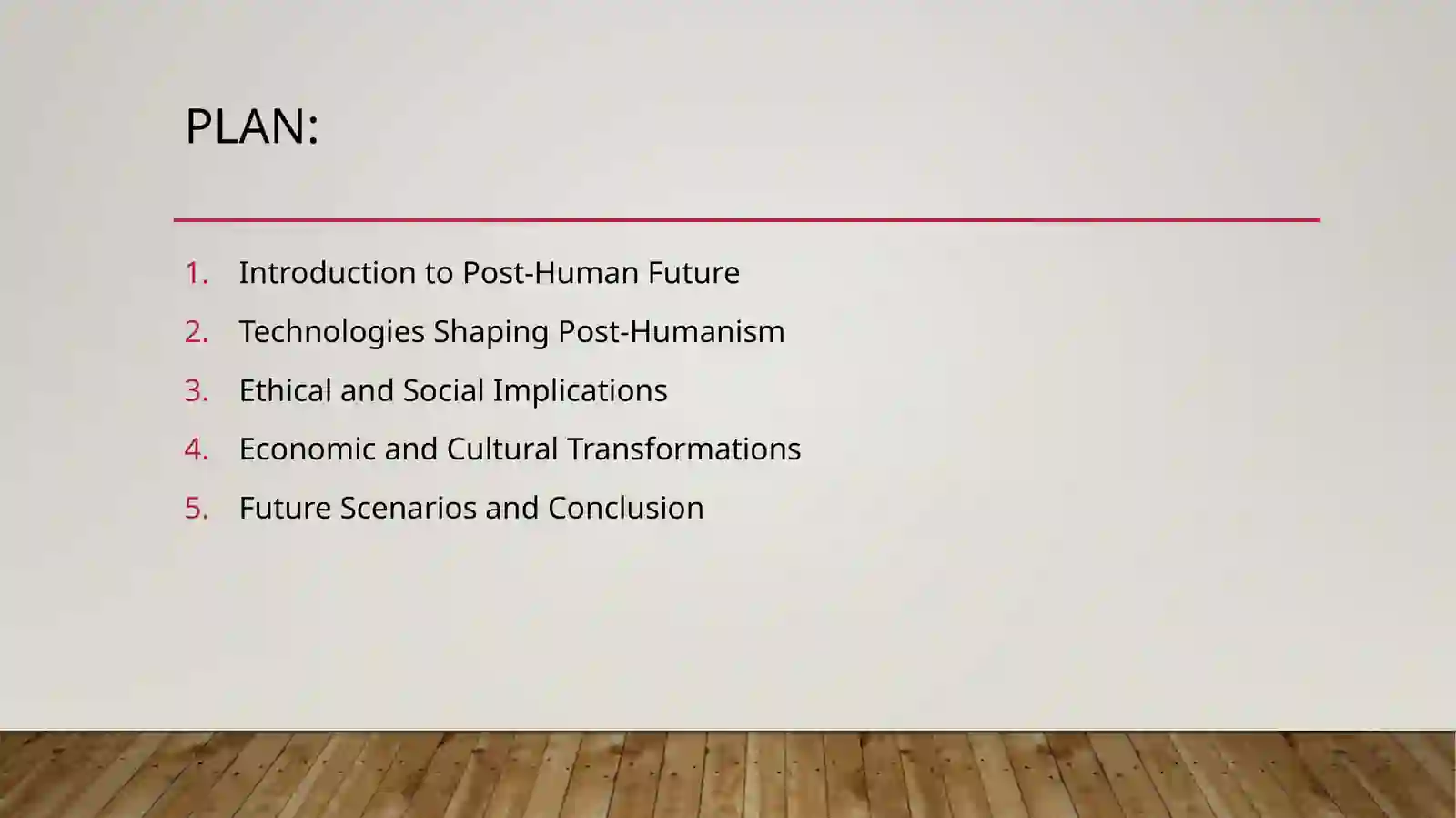 PLAN:

1. Introduction to Post-Human Future
2. Technologies Shaping Post-Humanism
3. Ethical and Social Implications
4. Economic and Cultural Transformations
5. Future Scenarios and Conclusion